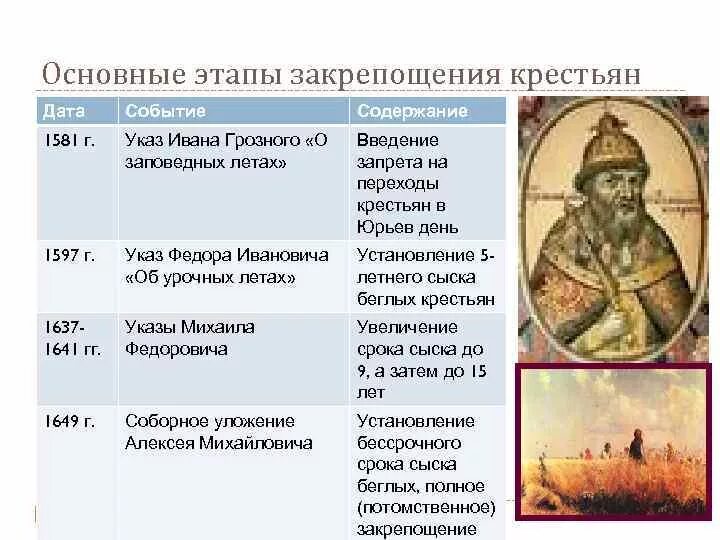 Основные этапы закрепощения крестьян

| Дата | Событие | Содержание |
|---|---|---|
| 1581 г. | Указ Ивана Грозного «О заповедных летах» | Введение запрета на переходы крестьян в Юрьев день |
| 1597 г. | Указ Федора Ивановича «Об урочных летах» | Установление 5-летнего сыска беглых крестьян |
| 1637-1641 гг. | Указы Михаила Федоровича | Увеличение срока сыска до 9, а затем до 15 лет |
| 1649 г. | Соборное уложение Алексея Михайловича | Установление бессрочного срока сыска беглых, полное (потомственное) закрепощение |